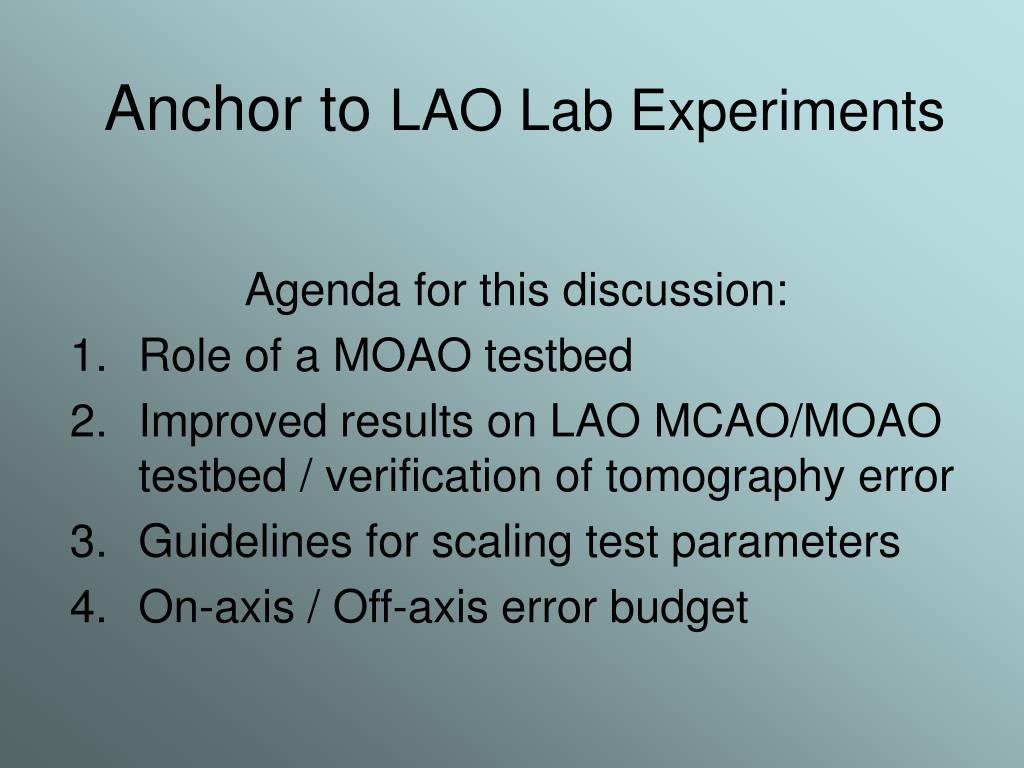 Anchor to LAO Lab Experiments

Agenda for this discussion:

1. Role of a MOAO testbed
2. Improved results on LAO MCAO/MOAO testbed / verification of tomography error
3. Guidelines for scaling test parameters
4. On-axis / Off-axis error budget